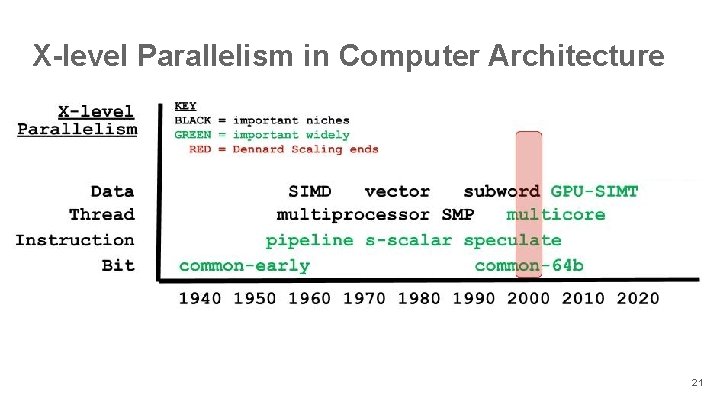 X-level Parallelism in Computer Architecture

X-level Parallelism

KEY
BLACK = important niches
GREEN = important widely
RED = Dennard Scaling ends

Data SIMD vector subword GPU-SIMT
Thread multiprocessor SMP multicore
Instruction pipeline s-scalar speculate
Bit common-early common-64b

1940 1950 1960 1970 1980 1990 2000 2010 2020

21